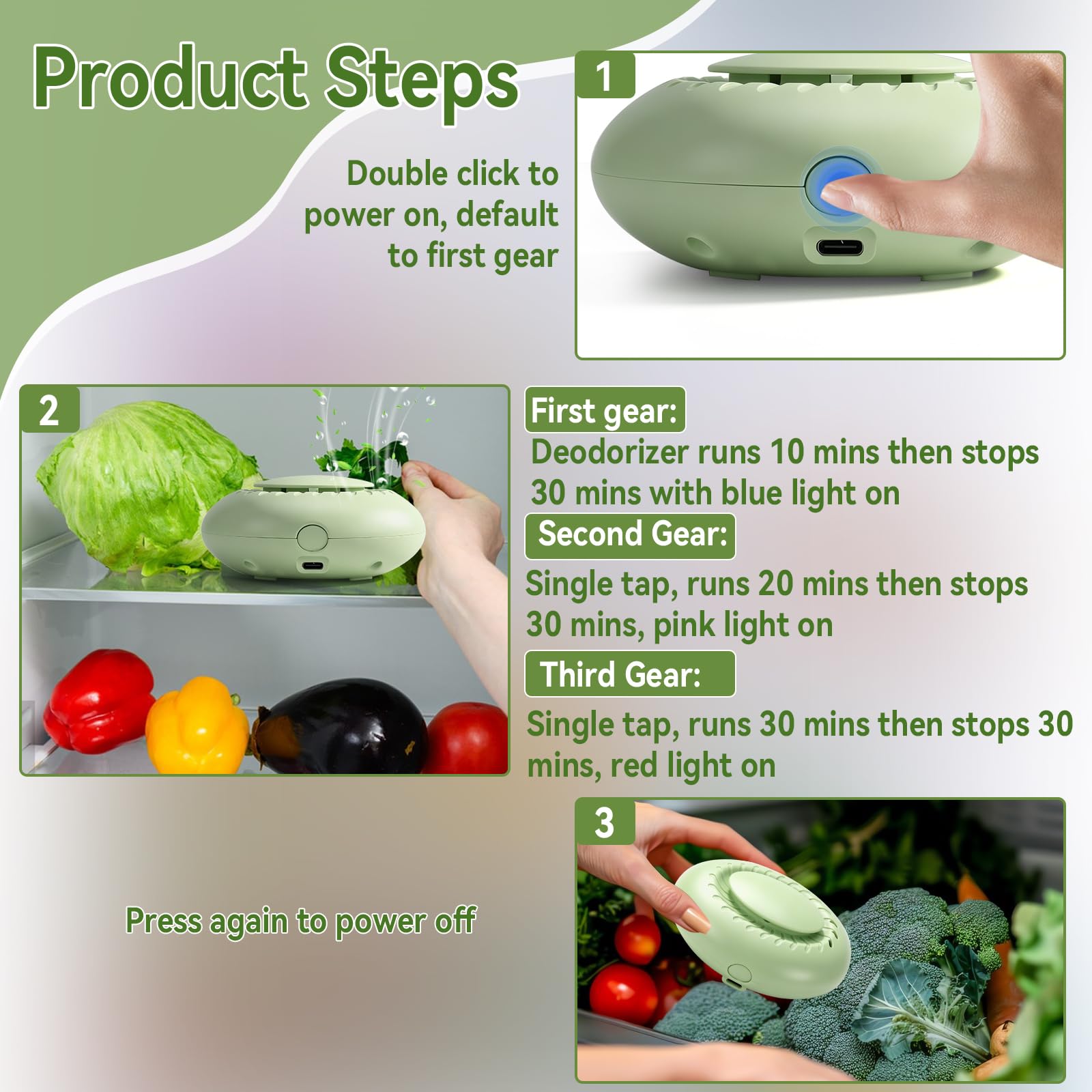 Product Steps

1

Double click to power on, default to first gear

2

First gear:
Deodorizer runs 10 mins then stops 30 mins with blue light on

Second Gear:
Single tap, runs 20 mins then stops 30 mins, pink light on

Third Gear:
Single tap, runs 30 mins then stops 30 mins, red light on

3

Press again to power off